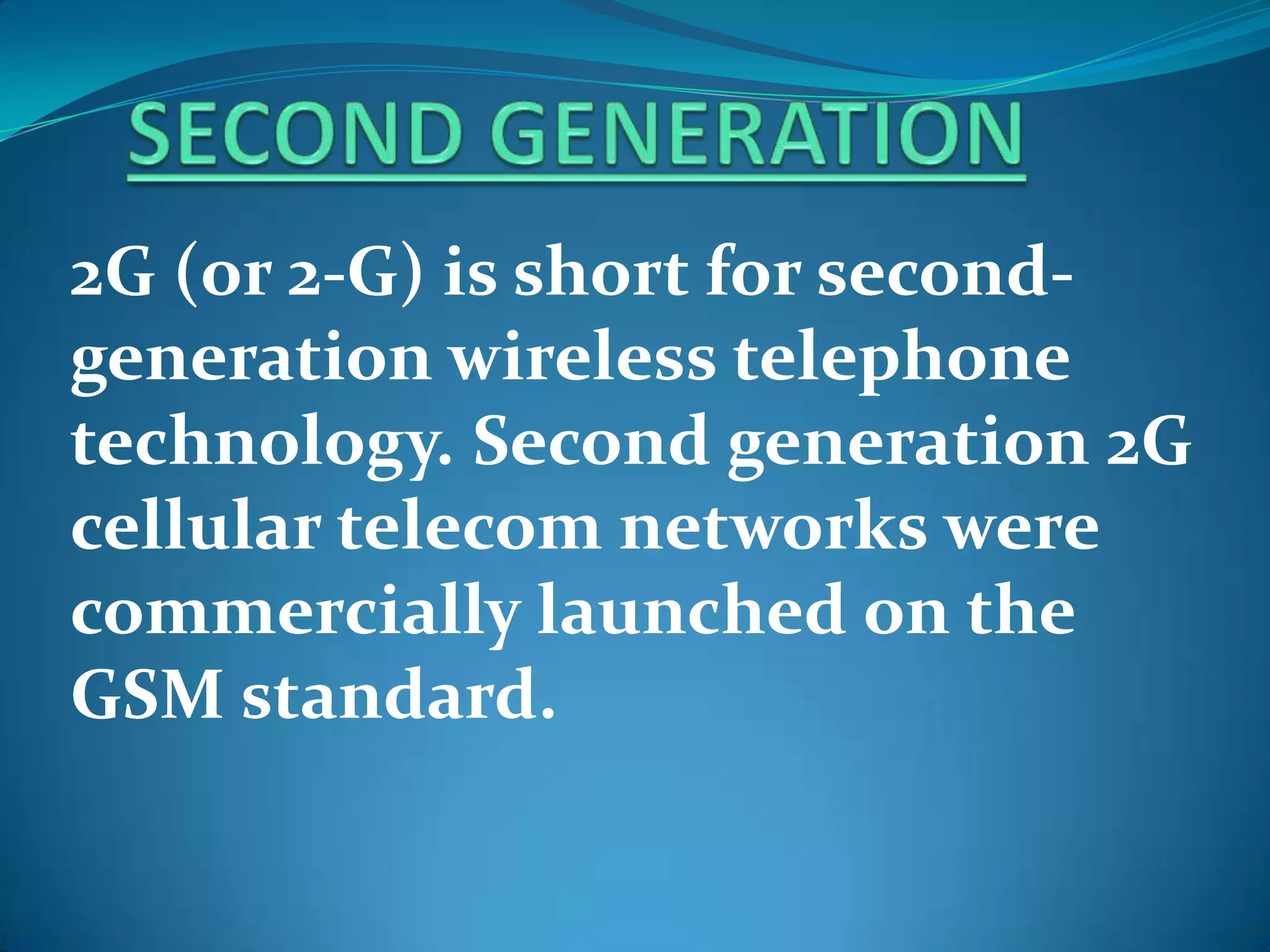 SECOND GENERATION

2G (or 2-G) is short for second-generation wireless telephone technology. Second generation 2G cellular telecom networks were commercially launched on the GSM standard.